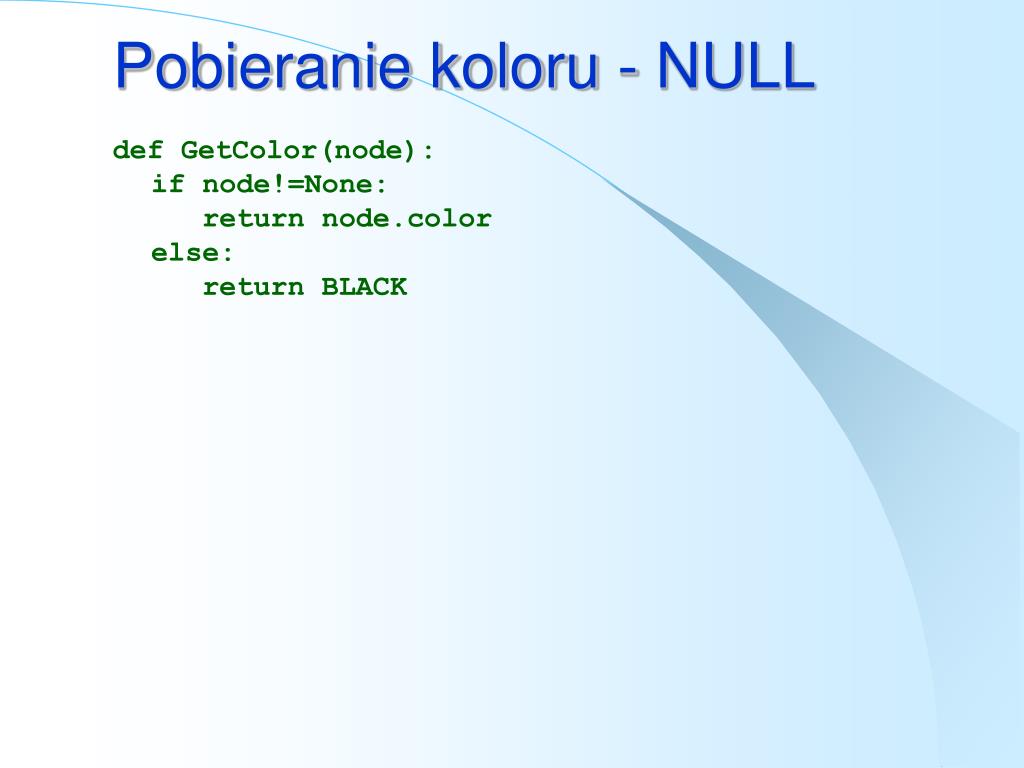 Pobieranie koloru - NULL

def GetColor(node):
  if node!=None:
    return node.color
  else:
    return BLACK